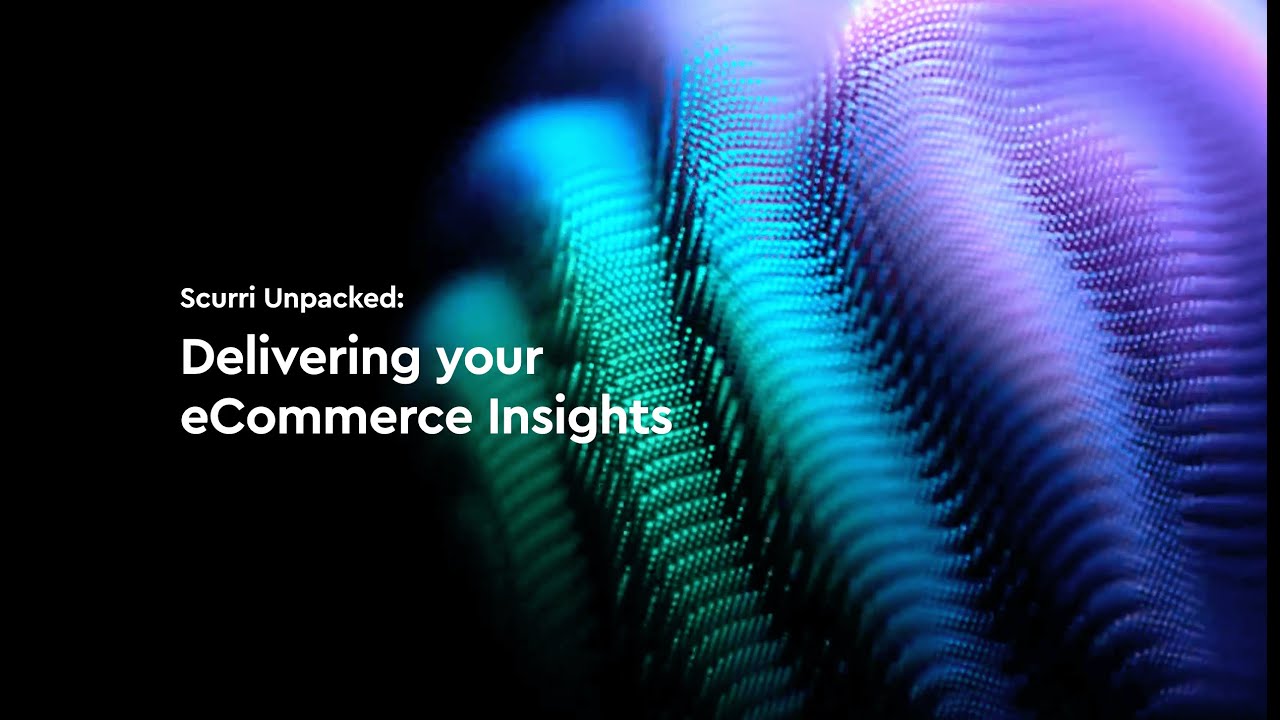 Scurri Unpacked:

Delivering your eCommerce Insights